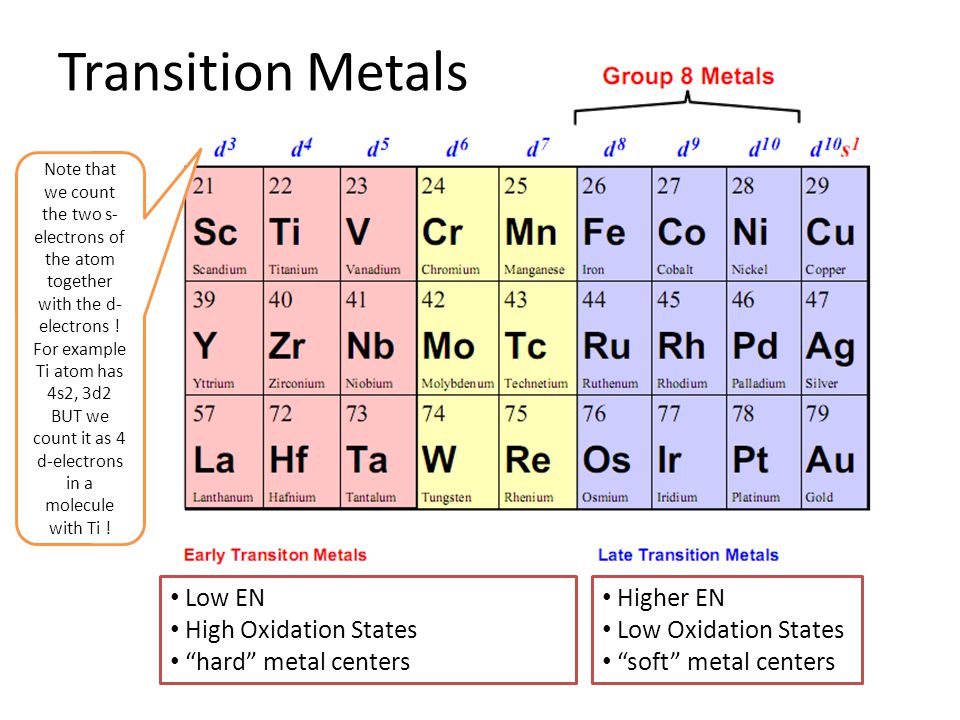 Transition Metals

Group 8 Metals

Note that we count the two s-electrons of the atom together with the d-electrons ! For example Ti atom has 4s2, 3d2 BUT we count it as 4 d-electrons in a molecule with Ti !

| $d^3$ | $d^4$ | $d^5$ | $d^6$ | $d^7$ | $d^8$ | $d^9$ | $d^{10}$ | $d^{10}s^1$ |
|---|---|---|---|---|---|---|---|---|
| 21 Sc Scandium | 22 Ti Titanium | 23 V Vanadium | 24 Cr Chromium | 25 Mn Manganese | 26 Fe Iron | 27 Co Cobalt | 28 Ni Nickel | 29 Cu Copper |
| 39 Y Yttrium | 40 Zr Zirconium | 41 Nb Niobium | 42 Mo Molybdenum | 43 Tc Technetium | 44 Ru Ruthenum | 45 Rh Rhodium | 46 Pd Palladium | 47 Ag Silver |
| 57 La Lanthanum | 72 Hf Hafnium | 73 Ta Tantalum | 74 W Tungsten | 75 Re Rhenium | 76 Os Osmium | 77 Ir Iridium | 78 Pt Platinum | 79 Au Gold |

Early Transiton Metals

• Low EN
• High Oxidation States
• “hard” metal centers

Late Transition Metals

• Higher EN
• Low Oxidation States
• “soft” metal centers